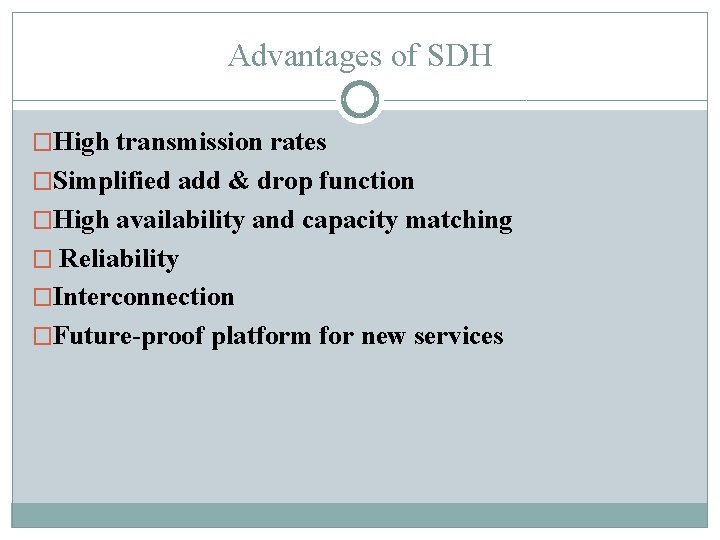 Advantages of SDH

□High transmission rates
□Simplified add & drop function
□High availability and capacity matching
□ Reliability
□Interconnection
□Future-proof platform for new services